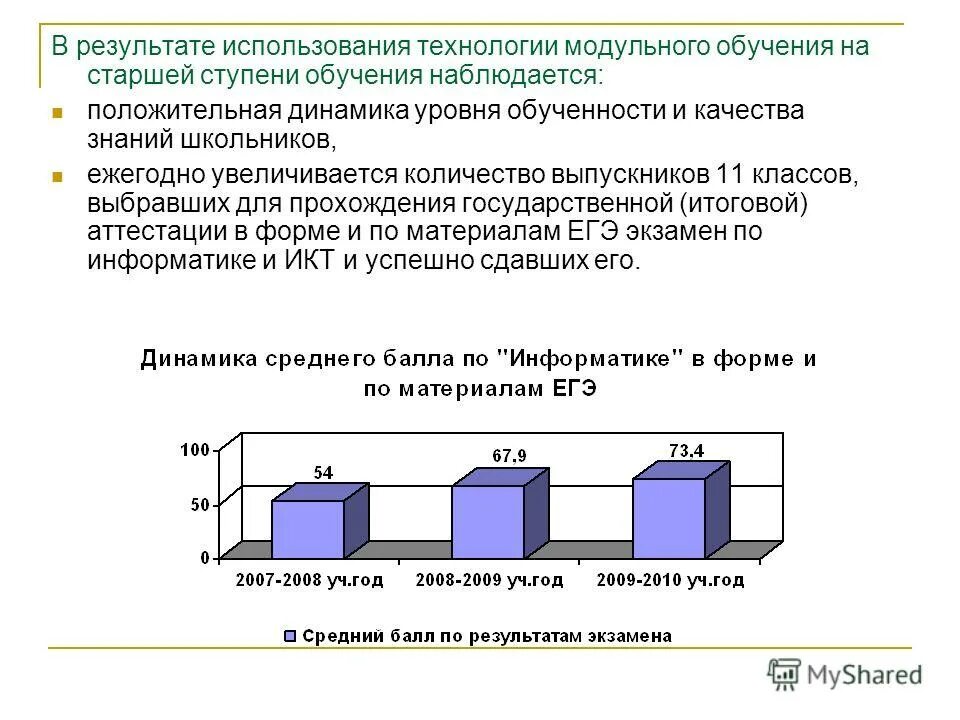 В результате использования технологии модульного обучения на старшей ступени обучения наблюдается:

положительная динамика уровня обученности и качества знаний школьников,

ежегодно увеличивается количество выпускников 11 классов, выбравших для прохождения государственной (итоговой) аттестации в форме и по материалам ЕГЭ экзамен по информатике и ИКТ и успешно сдавших его.

Динамика среднего балла по "Информатике" в форме и по материалам ЕГЭ

100
50
0

54
67,9
73,4

2007-2008 уч.год
2008-2009 уч.год
2009-2010 уч.год

Средний балл по результатам экзамена

MyShared